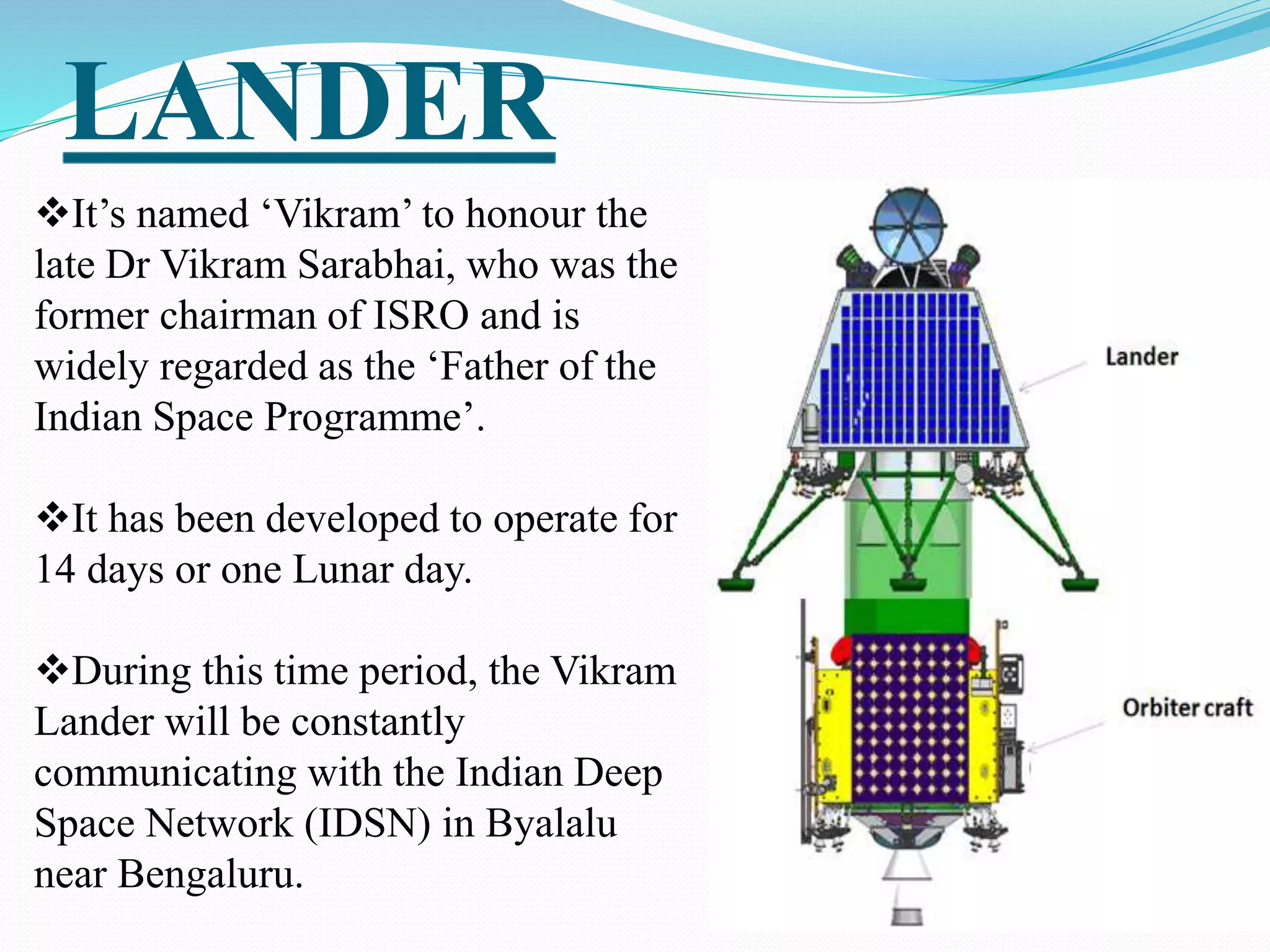 LANDER

❖It’s named ‘Vikram’ to honour the late Dr Vikram Sarabhai, who was the former chairman of ISRO and is widely regarded as the ‘Father of the Indian Space Programme’.

❖It has been developed to operate for 14 days or one Lunar day.

❖During this time period, the Vikram Lander will be constantly communicating with the Indian Deep Space Network (IDSN) in Byalalu near Bengaluru.

Lander

Orbiter craft